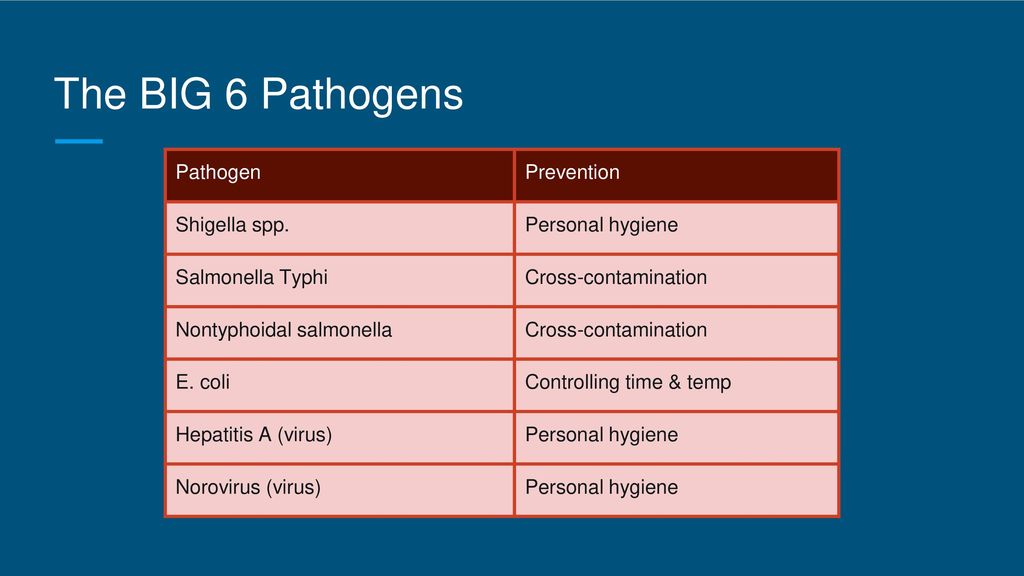 The BIG 6 Pathogens

| Pathogen | Prevention |
|---|---|
| Shigella spp. | Personal hygiene |
| Salmonella Typhi | Cross-contamination |
| Nontyphoidal salmonella | Cross-contamination |
| E. coli | Controlling time & temp |
| Hepatitis A (virus) | Personal hygiene |
| Norovirus (virus) | Personal hygiene |